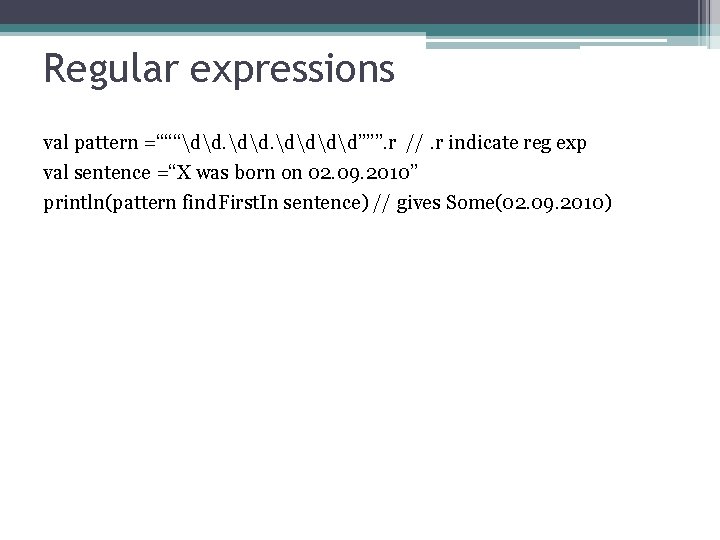 Regular expressions

val pattern =“““\d\d.\d\d.\d\d\d\d”””.r // .r indicate reg exp
val sentence =“X was born on 02.09.2010”
println(pattern findFirstIn sentence) // gives Some(02.09.2010)